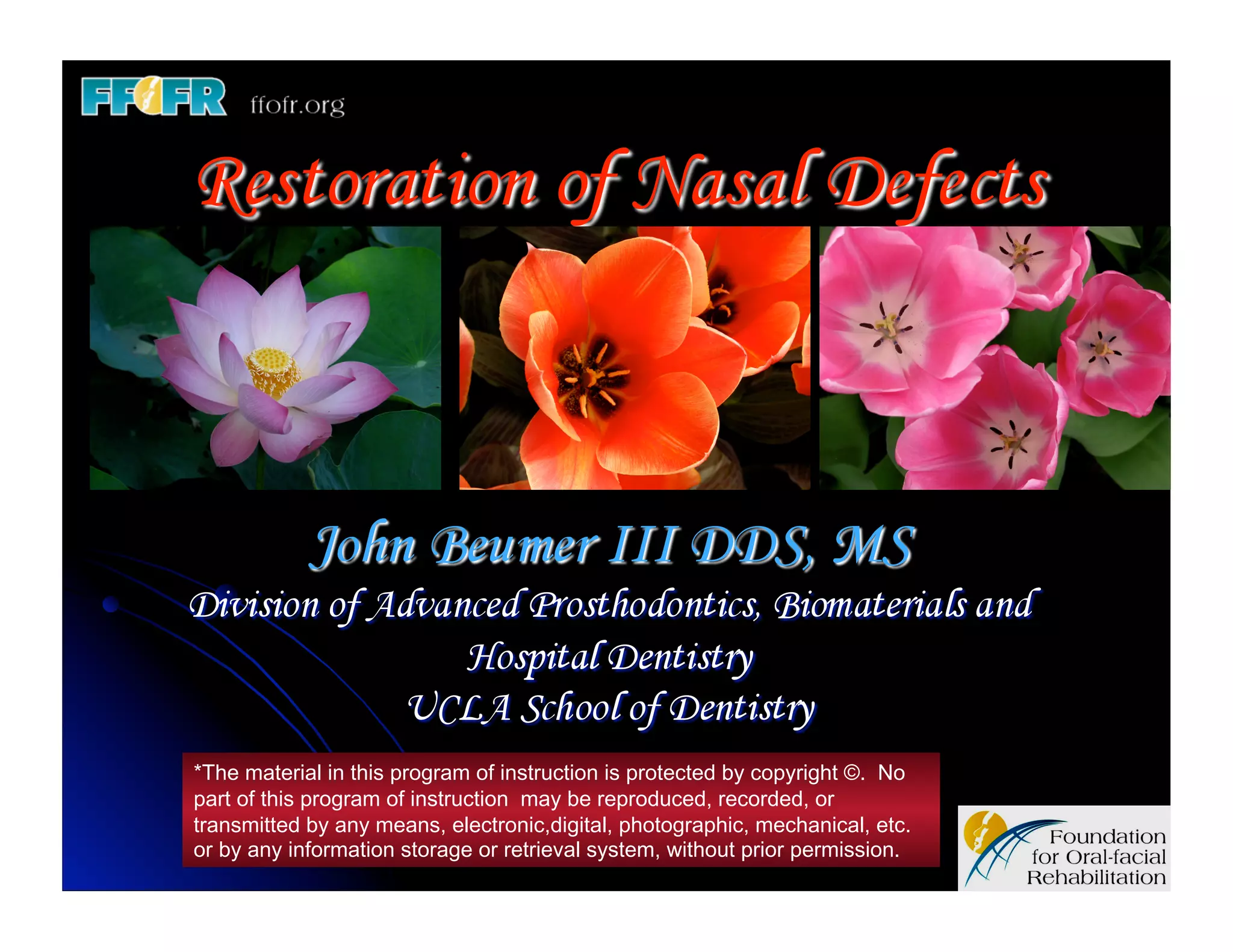 FFOFR ffofr.org

Restoration of Nasal Defects

John Beumer III DDS, MS
Division of Advanced Prosthodontics, Biomaterials and Hospital Dentistry
UCLA School of Dentistry

*The material in this program of instruction is protected by copyright ©. No part of this program of instruction may be reproduced, recorded, or transmitted by any means, electronic,digital, photographic, mechanical, etc. or by any information storage or retrieval system, without prior permission.

Foundation for Oral-facial Rehabilitation